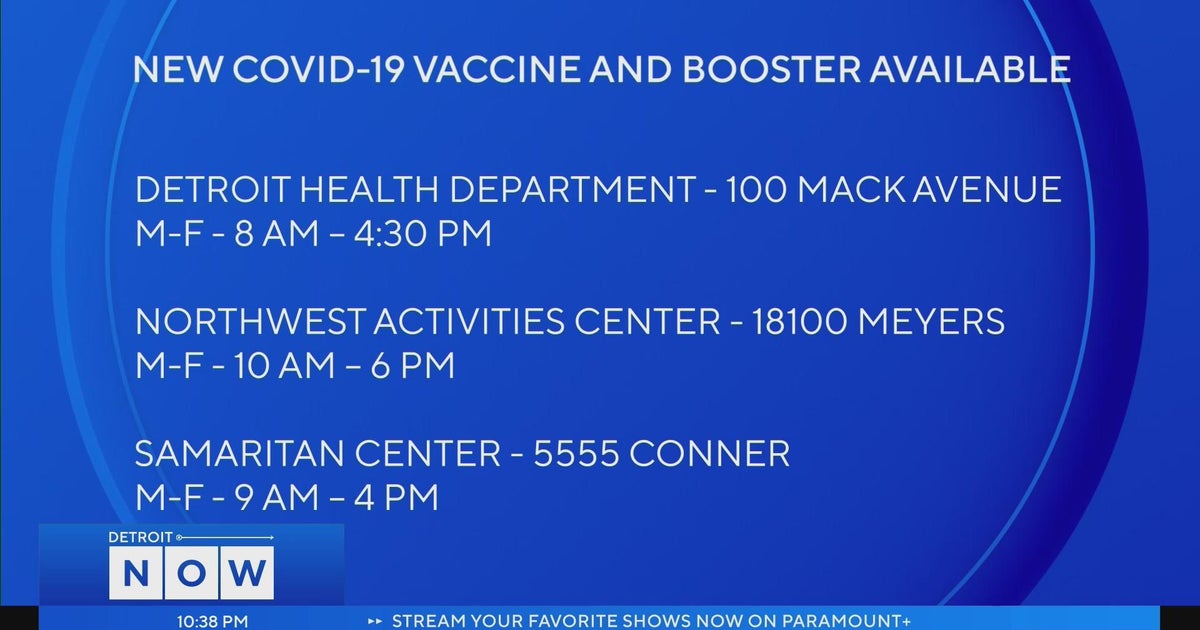 NEW COVID-19 VACCINE AND BOOSTER AVAILABLE

DETROIT HEALTH DEPARTMENT - 100 MACK AVENUE
M-F - 8 AM – 4:30 PM

NORTHWEST ACTIVITIES CENTER - 18100 MEYERS
M-F - 10 AM – 6 PM

SAMARITAN CENTER - 5555 CONNER
M-F - 9 AM – 4 PM

DETROIT
NOW

10:38 PM

STREAM YOUR FAVORITE SHOWS NOW ON PARAMOUNT+